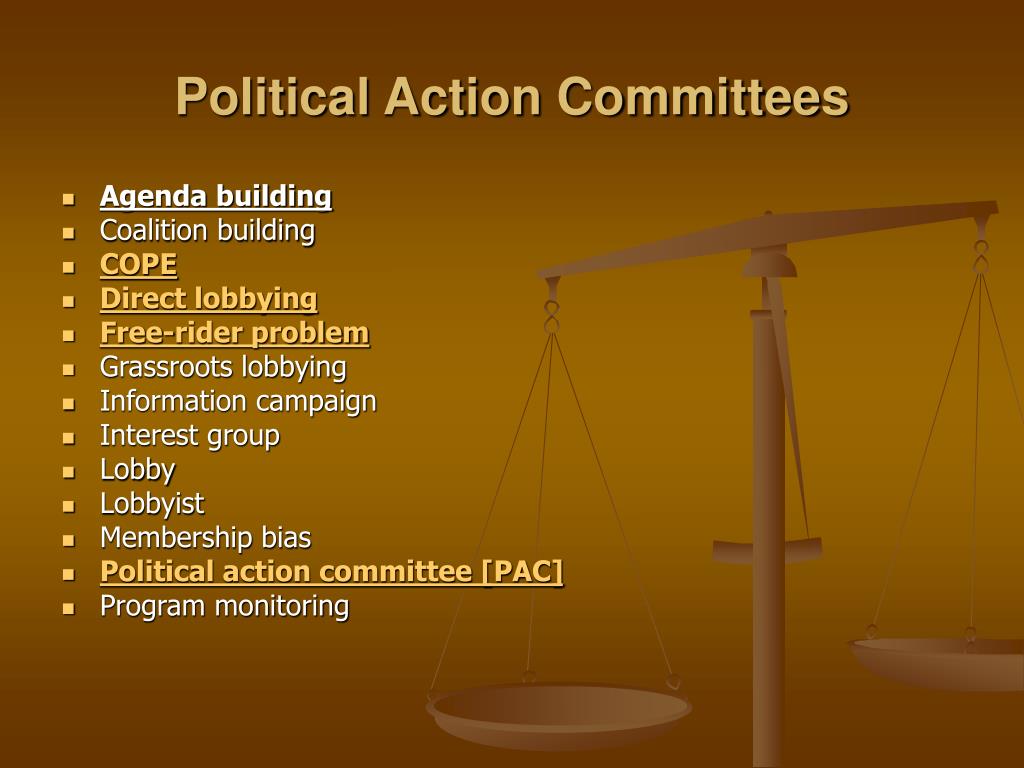 Political Action Committees

- Agenda building
- Coalition building
- COPE
- Direct lobbying
- Free-rider problem
- Grassroots lobbying
- Information campaign
- Interest group
- Lobby
- Lobbyist
- Membership bias
- Political action committee [PAC]
- Program monitoring